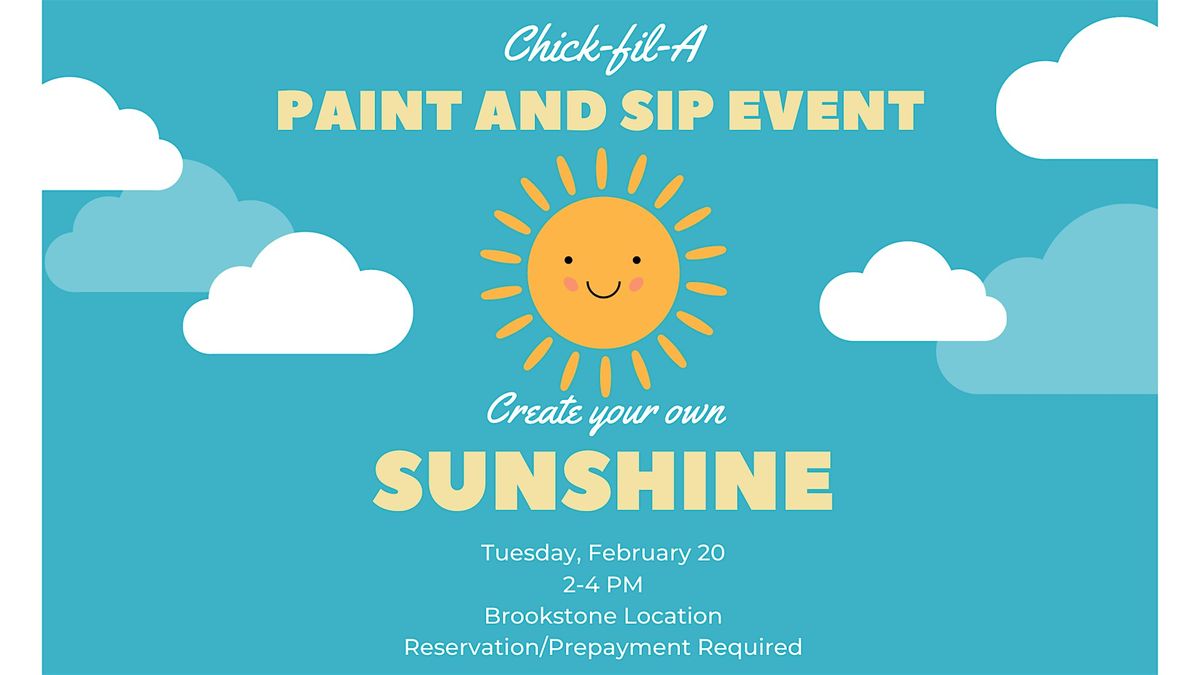 Chick-fil-A
PAINT AND SIP EVENT

Create your own
SUNSHINE

Tuesday, February 20
2-4 PM
Brookstone Location
Reservation/Prepayment Required